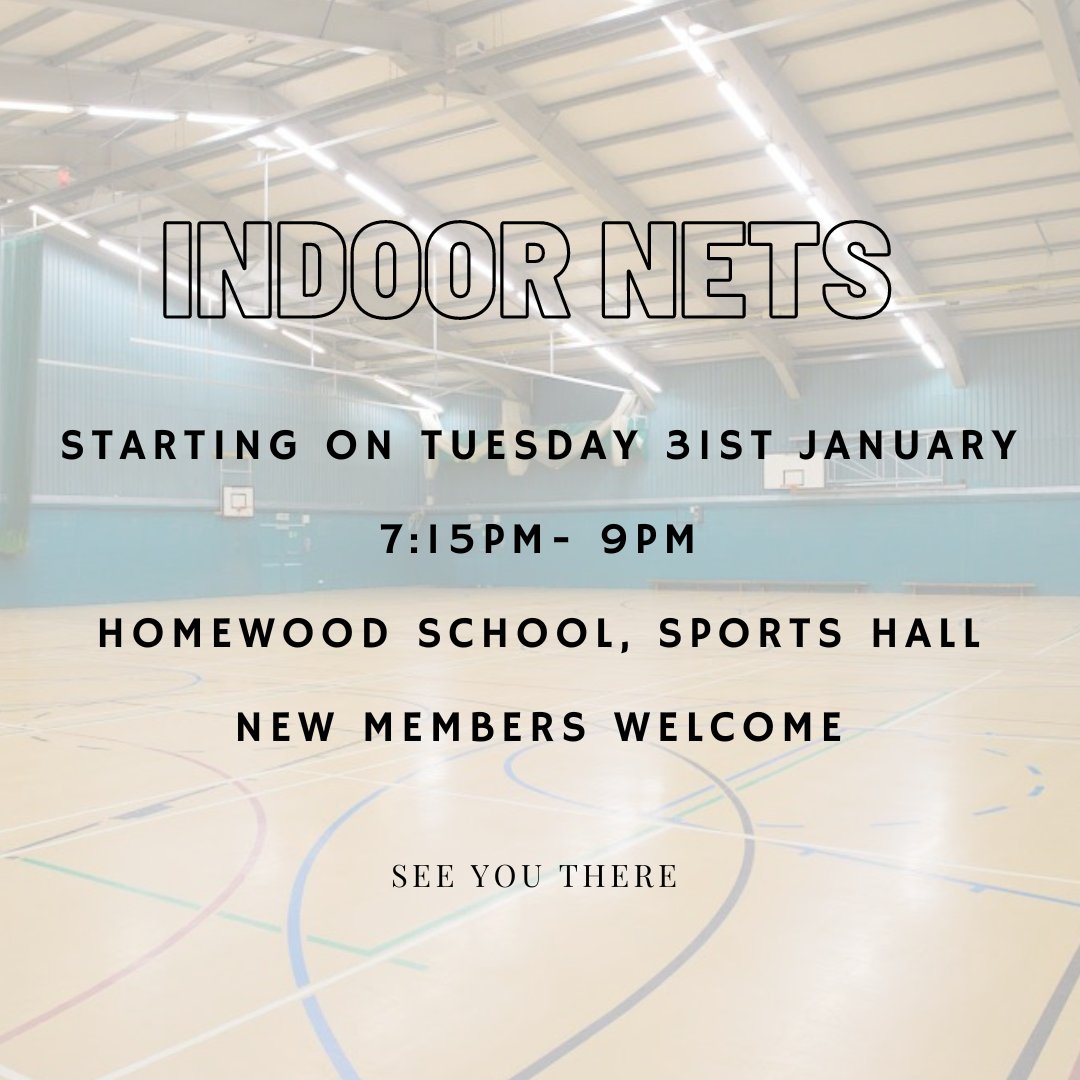 INDOOR NETS

STARTING ON TUESDAY 31ST JANUARY

7:15PM- 9PM

HOMEWOOD SCHOOL, SPORTS HALL

NEW MEMBERS WELCOME

SEE YOU THERE